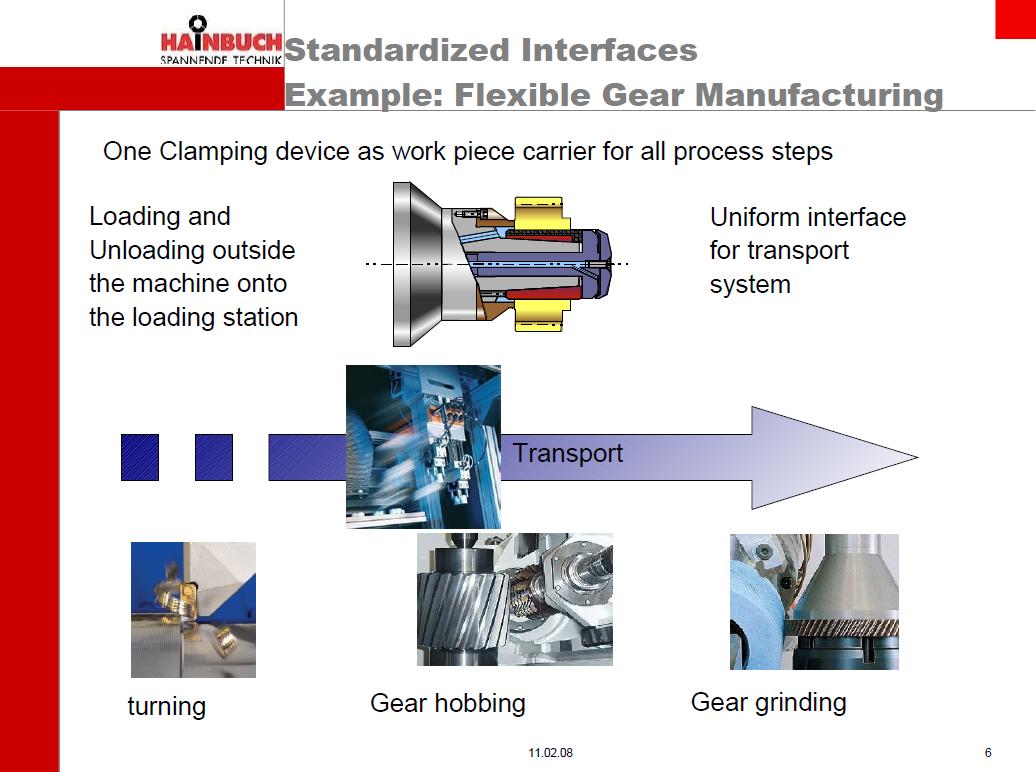 HAINBUCH
SPANNENDE TECHNIK

Standardized Interfaces
Example: Flexible Gear Manufacturing

One Clamping device as work piece carrier for all process steps

Loading and Unloading outside the machine onto the loading station

Uniform interface for transport system

Transport

turning

Gear hobbing

Gear grinding

11.02.08

6